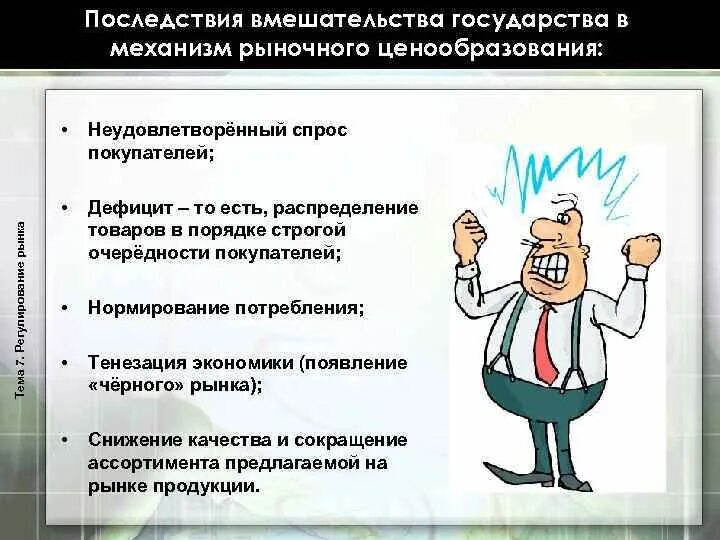 Последствия вмешательства государства в механизм рыночного ценообразования:

Тема 7. Регулирование рынка

• Неудовлетворённый спрос покупателей;

• Дефицит – то есть, распределение товаров в порядке строгой очерёдности покупателей;

• Нормирование потребления;

• Тенезация экономики (появление «чёрного» рынка);

• Снижение качества и сокращение ассортимента предлагаемой на рынке продукции.